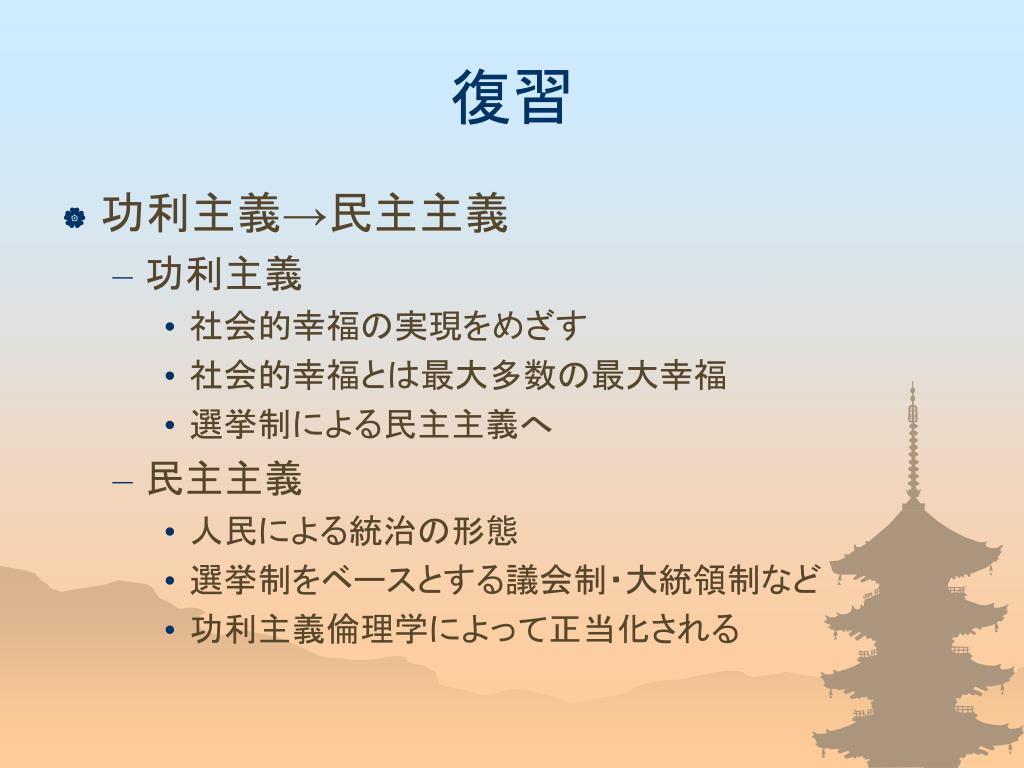 復習

功利主義→民主主義

– 功利主義

• 社会的幸福の実現をめざす

• 社会的幸福とは最大多数の最大幸福

• 選挙制による民主主義へ

– 民主主義

• 人民による統治の形態

• 選挙制をベースとする議会制・大統領制など

• 功利主義倫理学によって正当化される